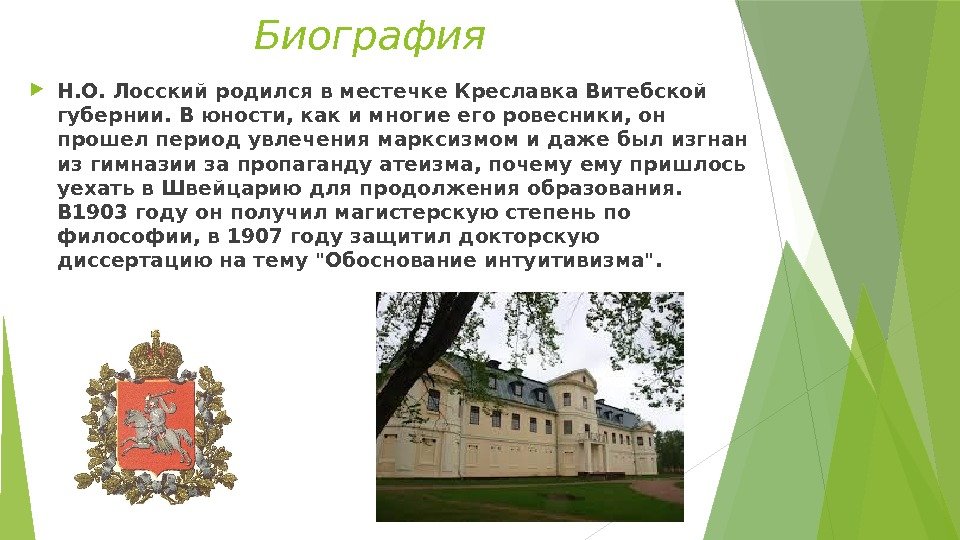 Биография

Н.О. Лосский родился в местечке Креславка Витебской губернии. В юности, как и многие его ровесники, он прошел период увлечения марксизмом и даже был изгнан из гимназии за пропаганду атеизма, почему ему пришлось уехать в Швейцарию для продолжения образования. В1903 году он получил магистерскую степень по философии, в 1907 году защитил докторскую диссертацию на тему "Обоснование интуитивизма".